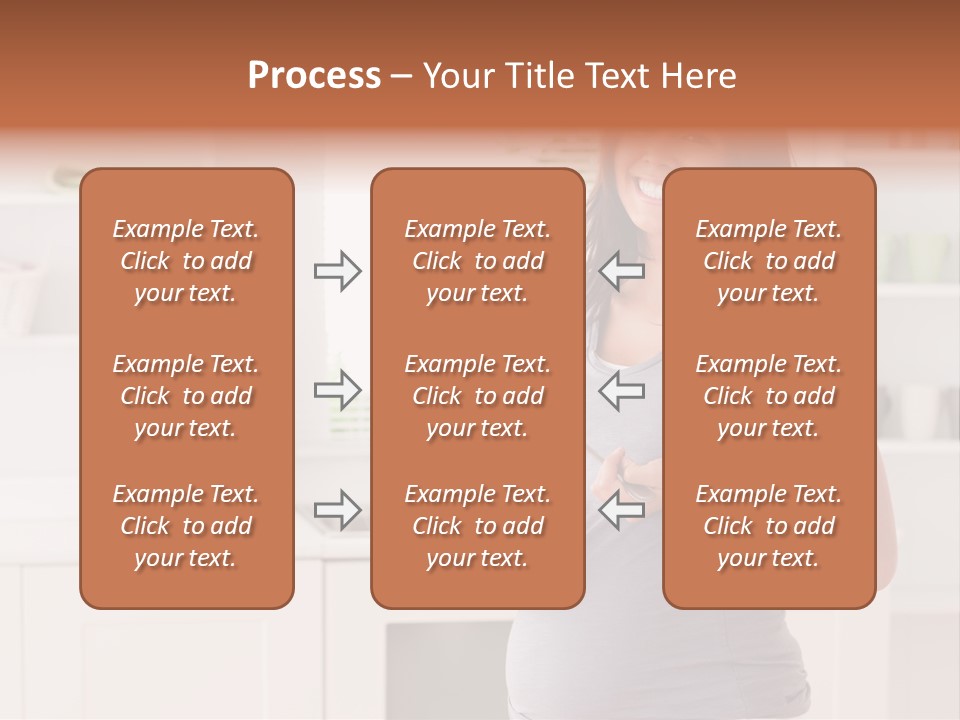 Process – Your Title Text Here

Example Text. Click to add your text.

Example Text. Click to add your text.

Example Text. Click to add your text.

Example Text. Click to add your text.

Example Text. Click to add your text.

Example Text. Click to add your text.

Example Text. Click to add your text.

Example Text. Click to add your text.

Example Text. Click to add your text.